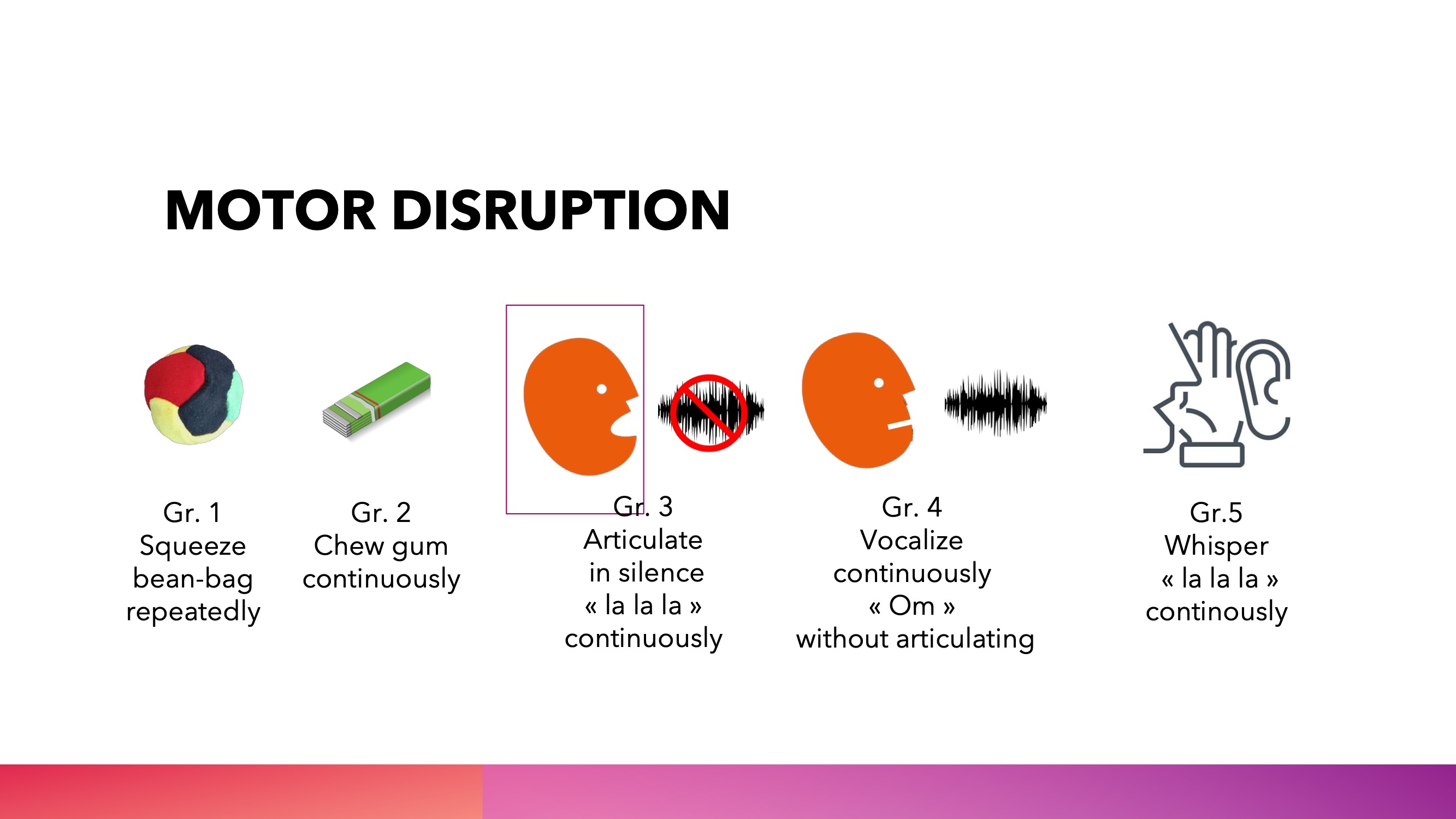 MOTOR DISRUPTION

Gr. 1
Squeeze
bean-bag
repeatedly

Gr. 2
Chew gum
continuously

Gr. 3
Articulate
in silence
« la la la »
continuously

Gr. 4
Vocalize
continuously
« Om »
without articulating

Gr.5
Whisper
« la la la »
continously